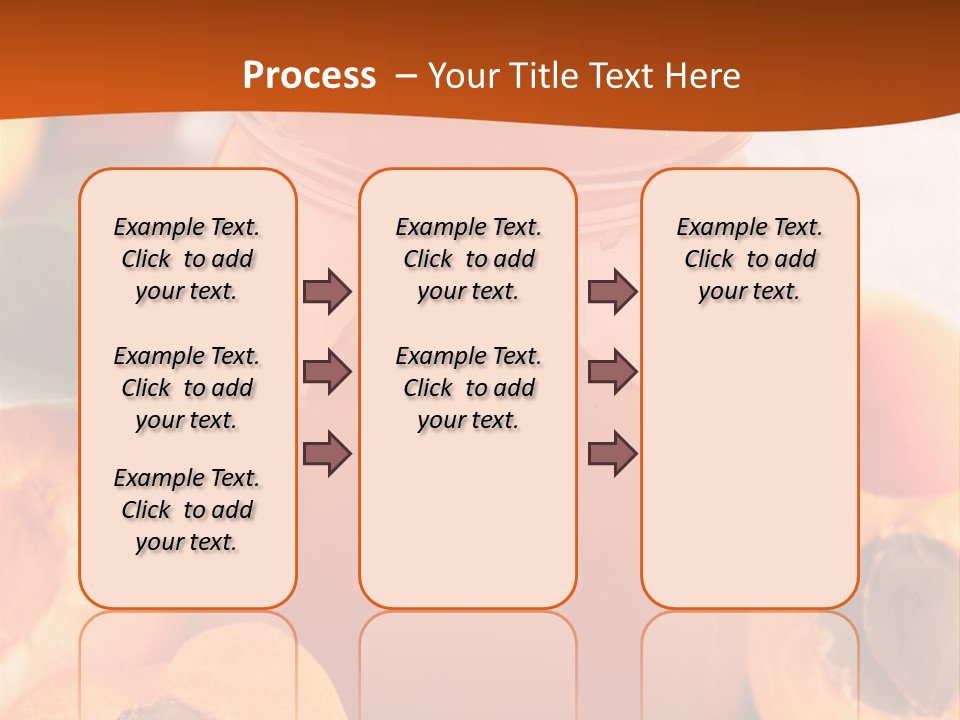 Process – Your Title Text Here

Example Text. Click to add your text.

Example Text. Click to add your text.

Example Text. Click to add your text.

Example Text. Click to add your text.

Example Text. Click to add your text.

Example Text. Click to add your text.